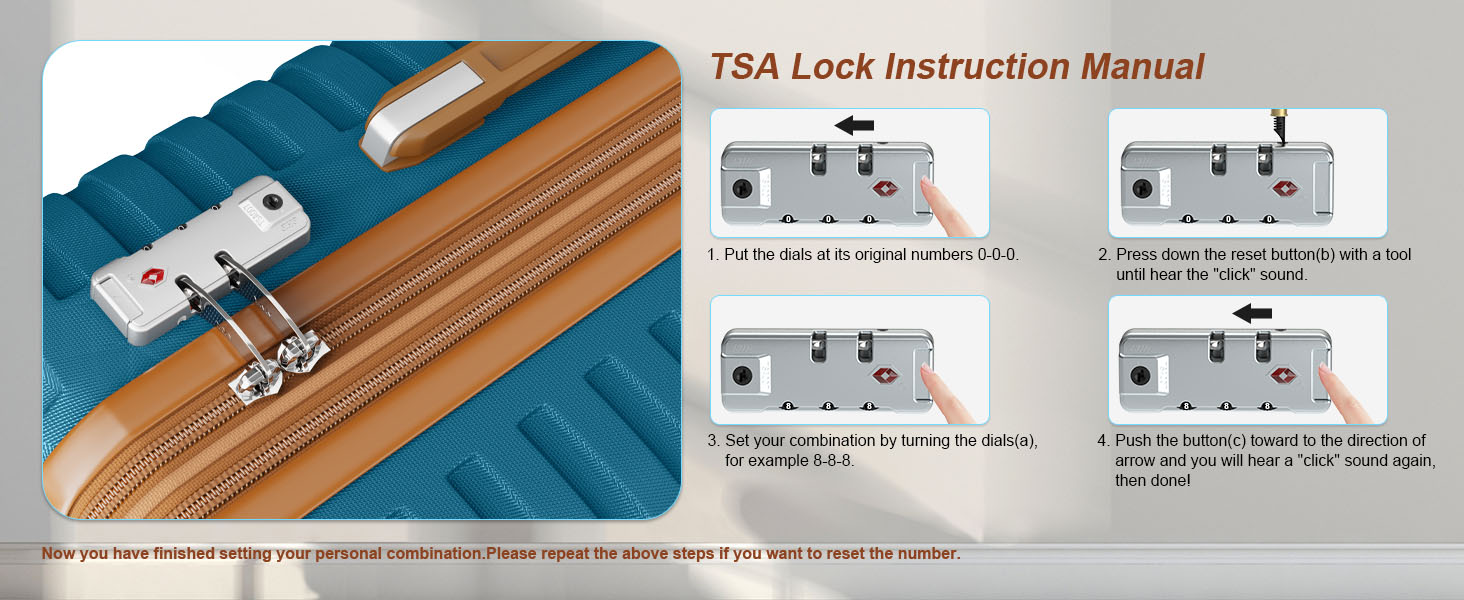 TSA Lock Instruction Manual

0 0 0

1. Put the dials at its original numbers 0-0-0.

0 0 0

2. Press down the reset button(b) with a tool until hear the "click" sound.

8 8 8

3. Set your combination by turning the dials(a), for example 8-8-8.

8 8 8

4. Push the button(c) toward to the direction of arrow and you will hear a "click" sound again, then done!

Now you have finished setting your personal combination.Please repeat the above steps if you want to reset the number.